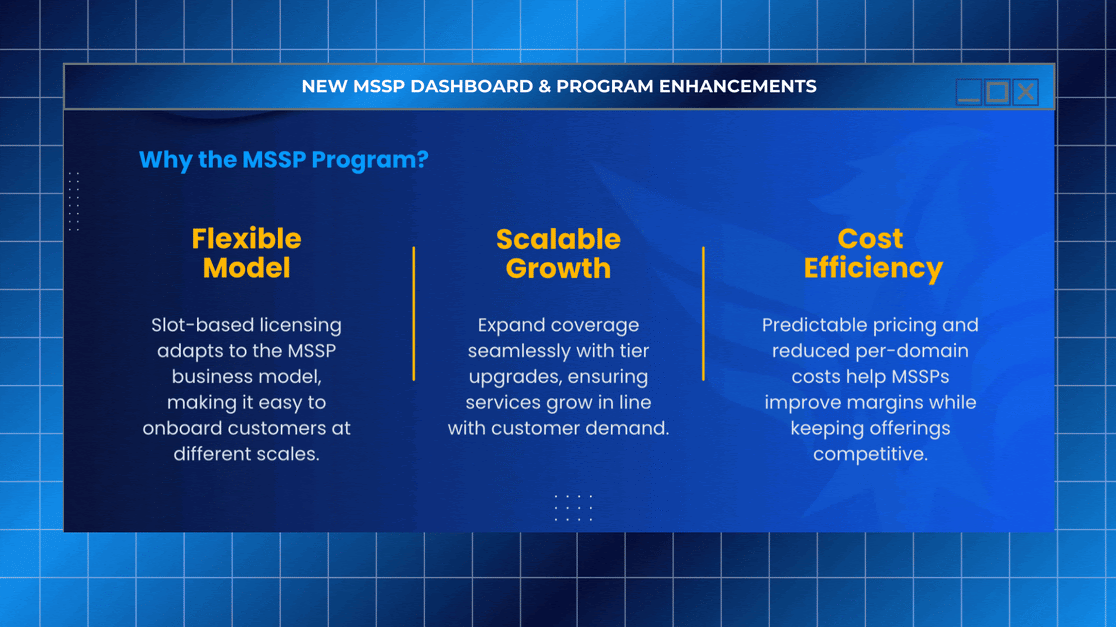 NEW MSSP DASHBOARD & PROGRAM ENHANCEMENTS

Why the MSSP Program?

Flexible Model

Slot-based licensing adapts to the MSSP business model, making it easy to onboard customers at different scales.

Scalable Growth

Expand coverage seamlessly with tier upgrades, ensuring services grow in line with customer demand.

Cost Efficiency

Predictable pricing and reduced per-domain costs help MSSPs improve margins while keeping offerings competitive.